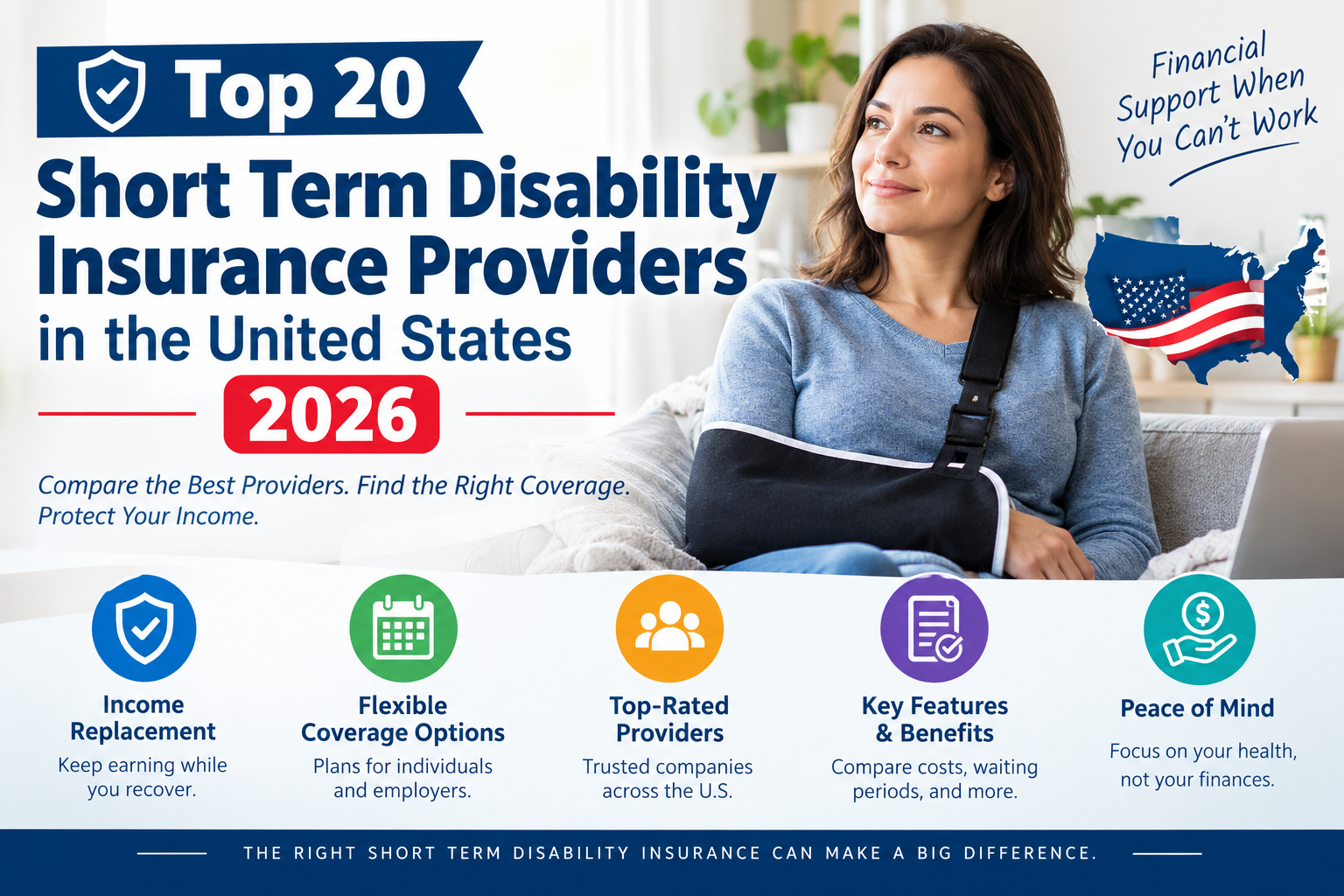 Top 20
Short Term Disability Insurance Providers in the United States
2026

Compare the Best Providers. Find the Right Coverage. Protect Your Income.

Financial Support When You Can't Work

Income Replacement
Keep earning while you recover.

Flexible Coverage Options
Plans for individuals and employers.

Top-Rated Providers
Trusted companies across the U.S.

Key Features & Benefits
Compare costs, waiting periods, and more.

Peace of Mind
Focus on your health, not your finances.

THE RIGHT SHORT TERM DISABILITY INSURANCE CAN MAKE A BIG DIFFERENCE.